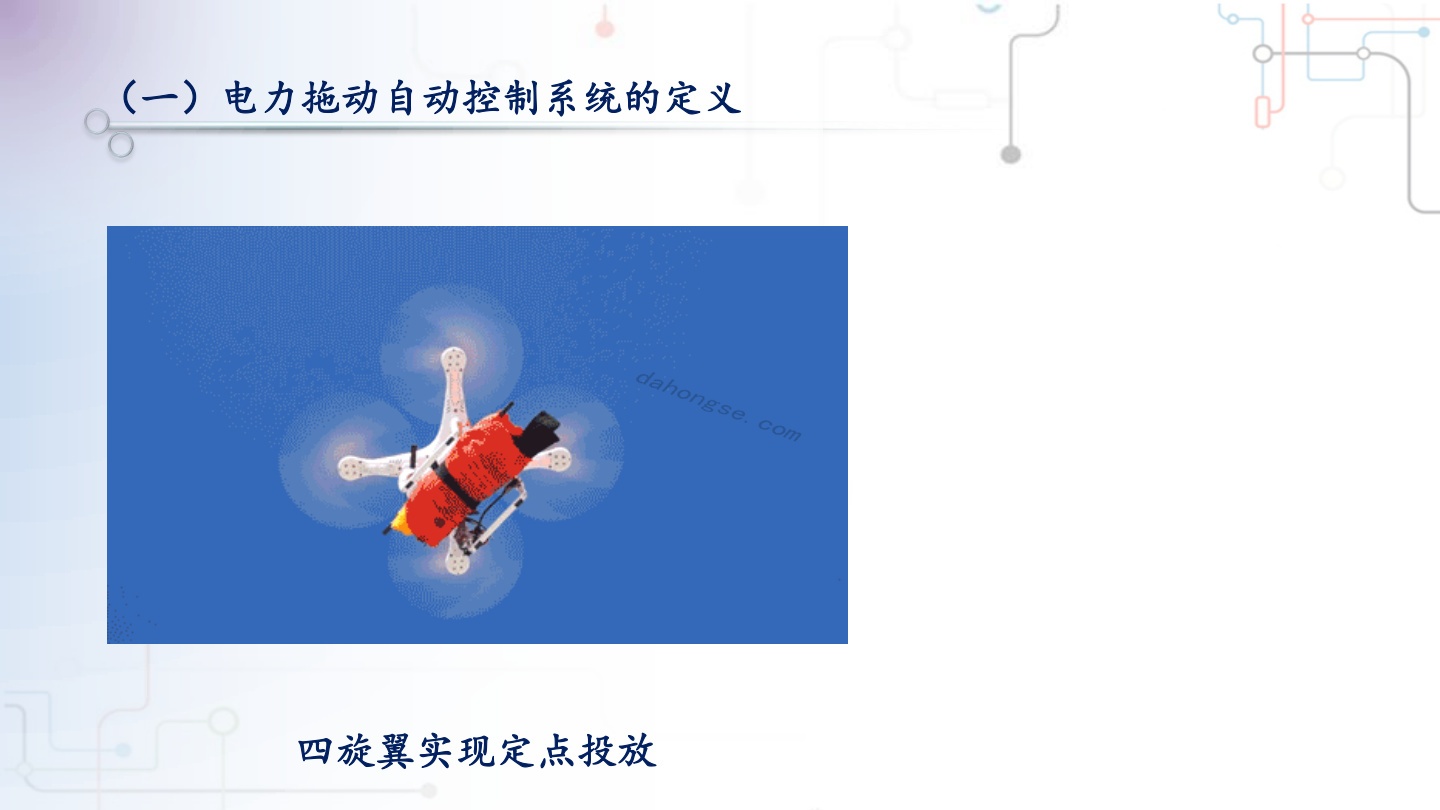 （一）电力拖动自动控制系统的定义

dahongse.com

四旋翼实现定点投放